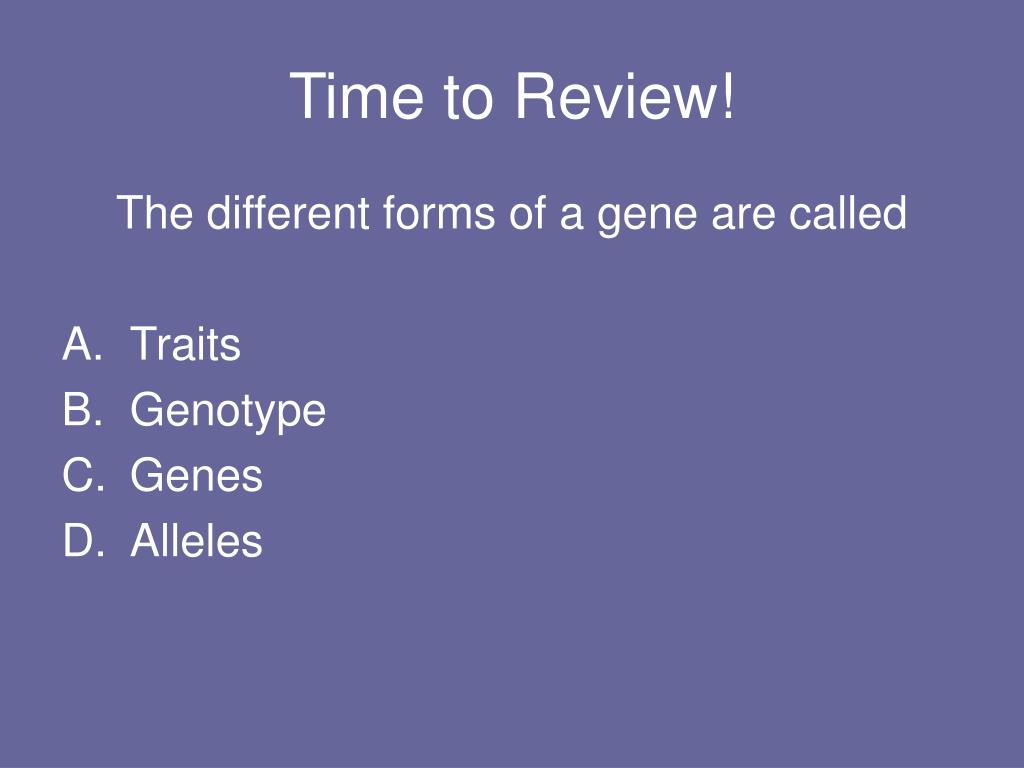 Time to Review!

The different forms of a gene are called

A. Traits
B. Genotype
C. Genes
D. Alleles